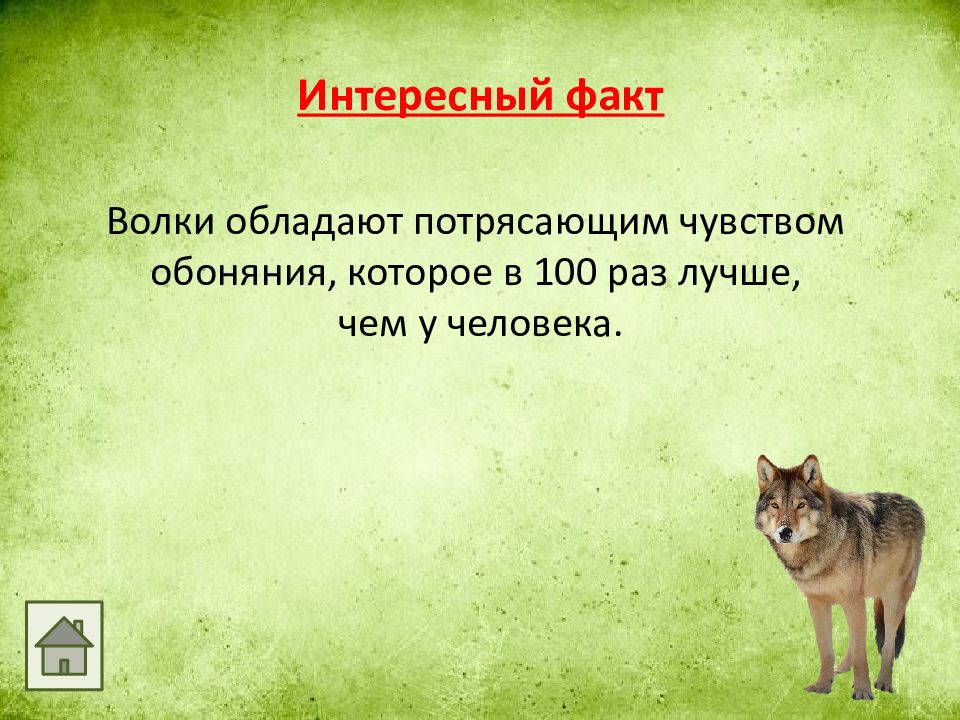 Интересный факт

Волки обладают потрясающим чувством обоняния, которое в 100 раз лучше, чем у человека.